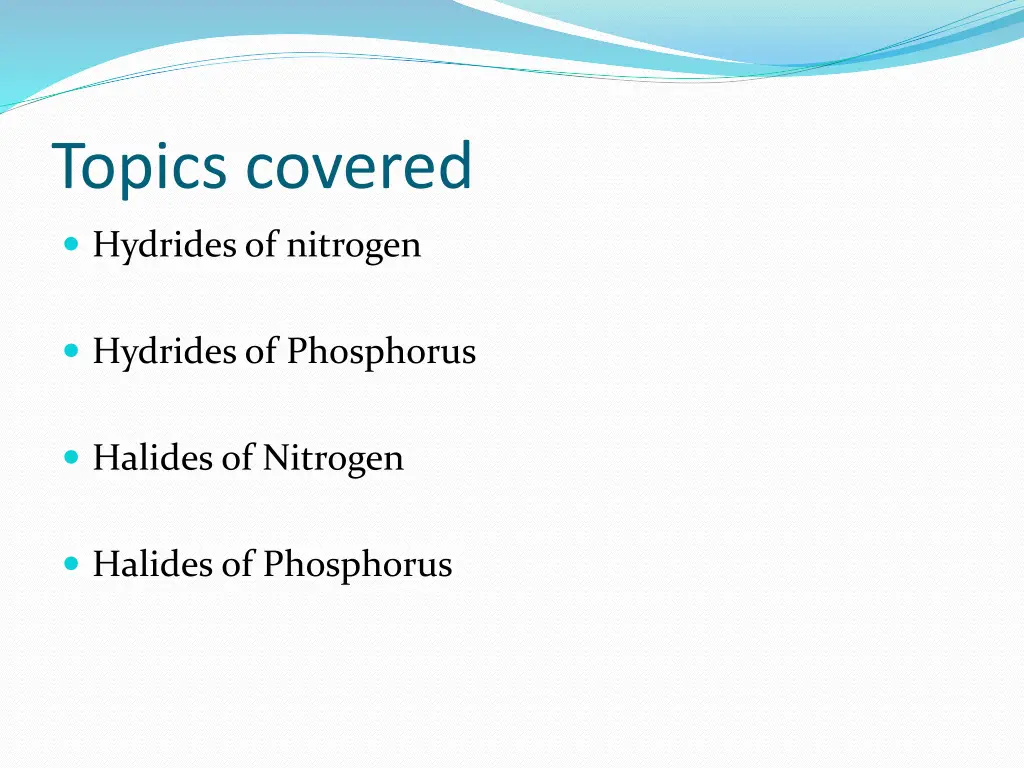 Topics covered

Hydrides of nitrogen

Hydrides of Phosphorus

Halides of Nitrogen

Halides of Phosphorus